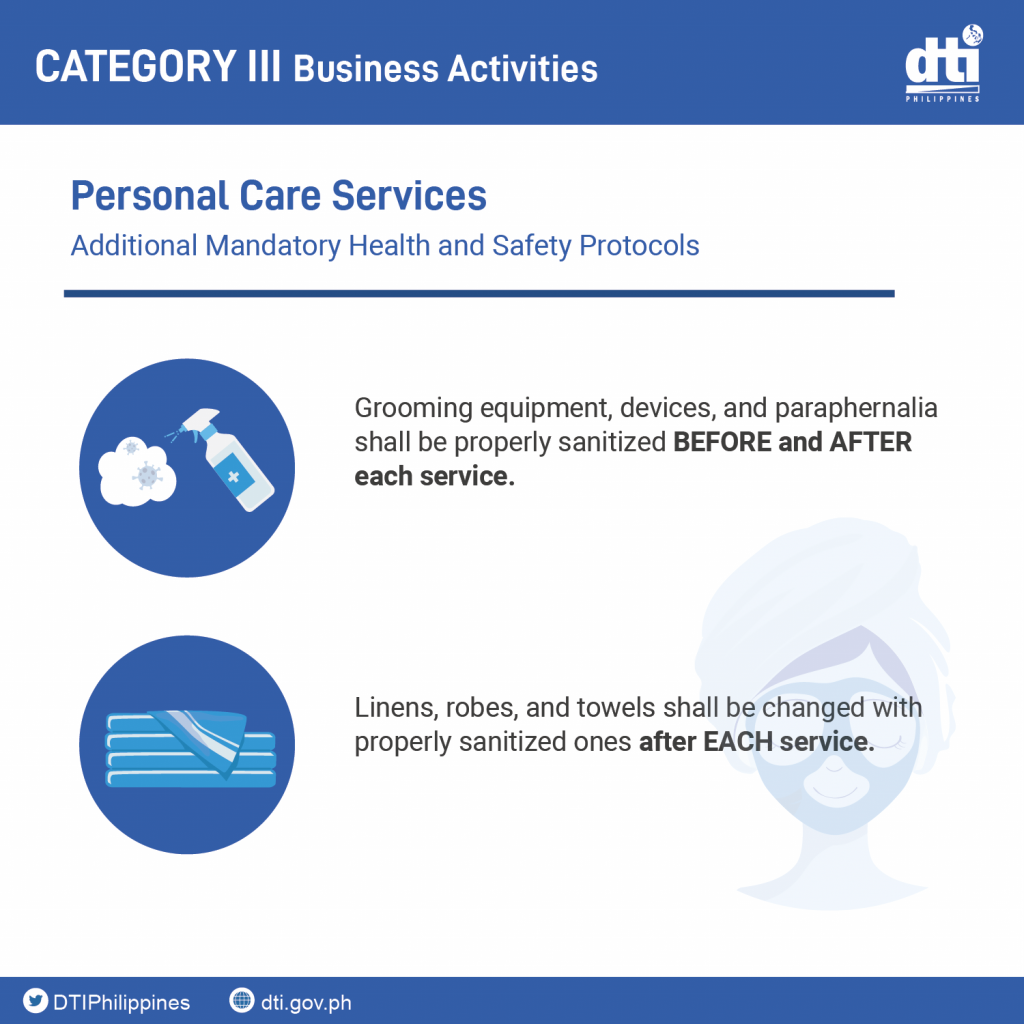 CATEGORY III Business Activities

dti
PHILIPPINES

Personal Care Services
Additional Mandatory Health and Safety Protocols

Grooming equipment, devices, and paraphernalia shall be properly sanitized BEFORE and AFTER each service.

Linens, robes, and towels shall be changed with properly sanitized ones after EACH service.

DTIPhilippines dti.gov.ph